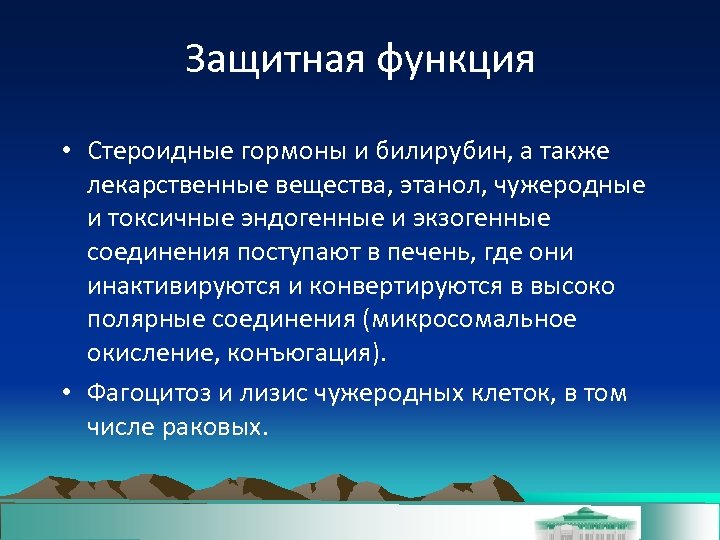 Защитная функция

• Стероидные гормоны и билирубин, а также лекарственные вещества, этанол, чужеродные и токсичные эндогенные и экзогенные соединения поступают в печень, где они инактивируются и конвертируются в высоко полярные соединения (микросомальное окисление, конъюгация).

• Фагоцитоз и лизис чужеродных клеток, в том числе раковых.